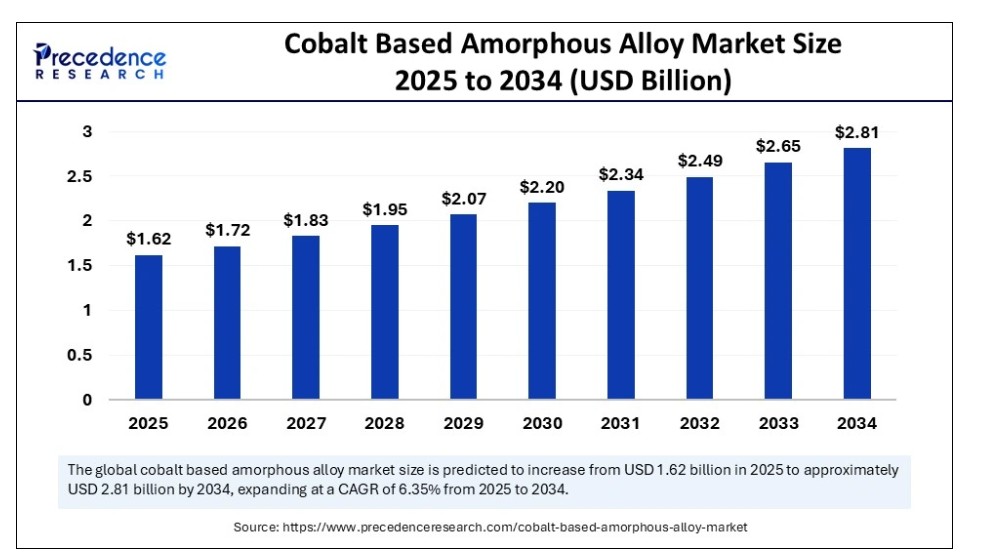 Precedence RESEARCH

Cobalt Based Amorphous Alloy Market Size 2025 to 2034 (USD Billion)

3
2.5
2
1.5
1
0.5
0

$1.62
$1.72
$1.83
$1.95
$2.07
$2.20
$2.34
$2.49
$2.65
$2.81

2025
2026
2027
2028
2029
2030
2031
2032
2033
2034

The global cobalt based amorphous alloy market size is predicted to increase from USD 1.62 billion in 2025 to approximately USD 2.81 billion by 2034, expanding at a CAGR of 6.35% from 2025 to 2034.

Source: https://www.precedenceresearch.com/cobalt-based-amorphous-alloy-market